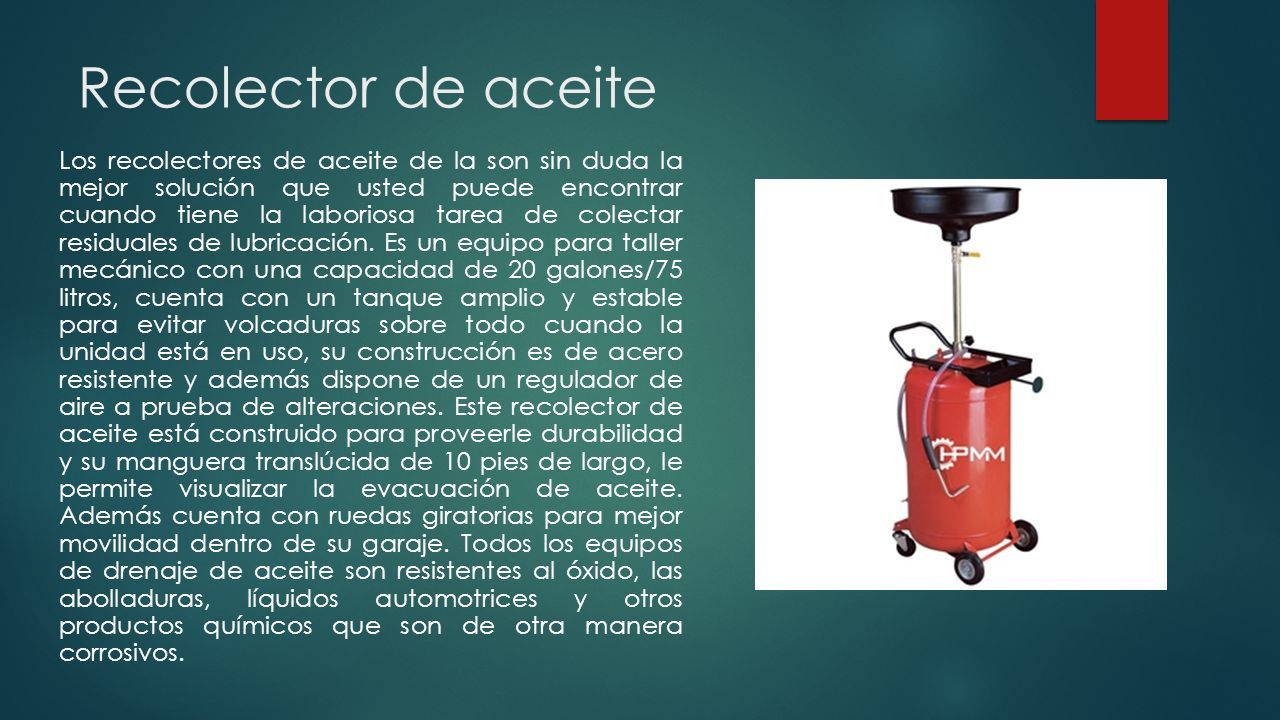 Recolector de aceite

Los recolectores de aceite de la son sin duda la mejor solución que usted puede encontrar cuando tiene la laboriosa tarea de colectar residuales de lubricación. Es un equipo para taller mecánico con una capacidad de 20 galones/75 litros, cuenta con un tanque amplio y estable para evitar volcaduras sobre todo cuando la unidad está en uso, su construcción es de acero resistente y además dispone de un regulador de aire a prueba de alteraciones. Este recolector de aceite está construido para proveerle durabilidad y su manguera translúcida de 10 pies de largo, le permite visualizar la evacuación de aceite. Además cuenta con ruedas giratorias para mejor movilidad dentro de su garaje. Todos los equipos de drenaje de aceite son resistentes al óxido, las abolladuras, líquidos automotrices y otros productos químicos que son de otra manera corrosivos.

HPMM